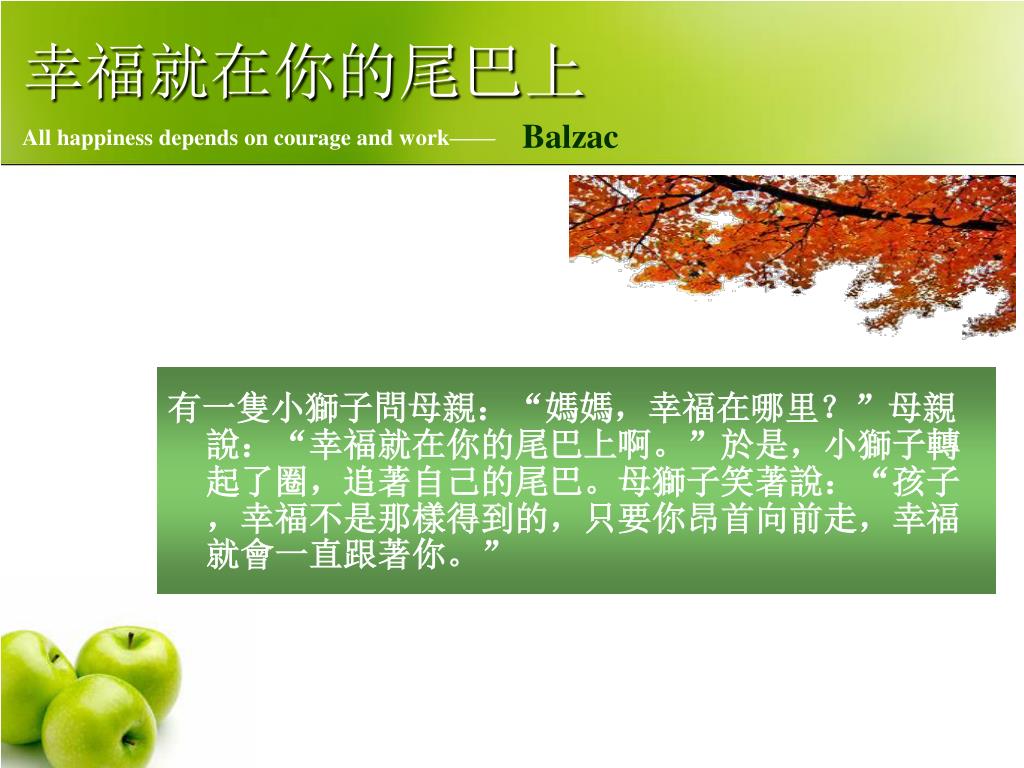 幸福就在你的尾巴上

All happiness depends on courage and work—— Balzac

有一隻小獅子問母親：“媽媽，幸福在哪里？”母親說：“幸福就在你的尾巴上啊。”於是，小獅子轉起了圈，追著自己的尾巴。母獅子笑著說：“孩子，幸福不是那樣得到的，只要你昂首向前走，幸福就會一直跟著你。”